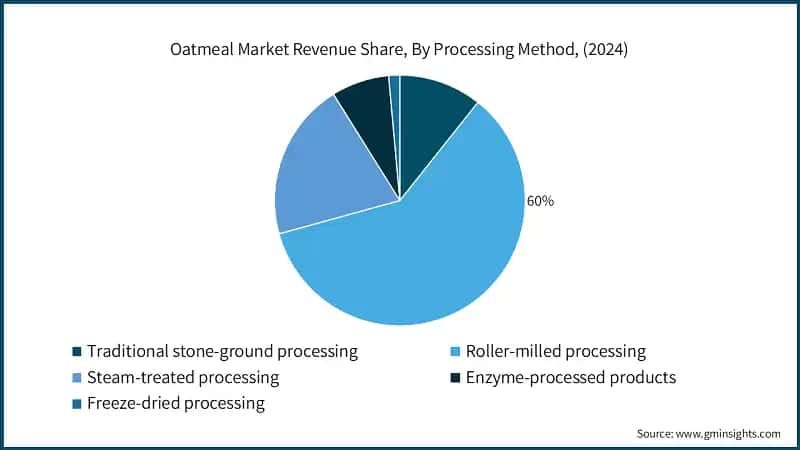 Oatmeal Market Revenue Share, By Processing Method, (2024)

60%

Traditional stone-ground processing
Roller-milled processing
Steam-treated processing
Enzyme-processed products
Freeze-dried processing

Source: www.gminsights.com